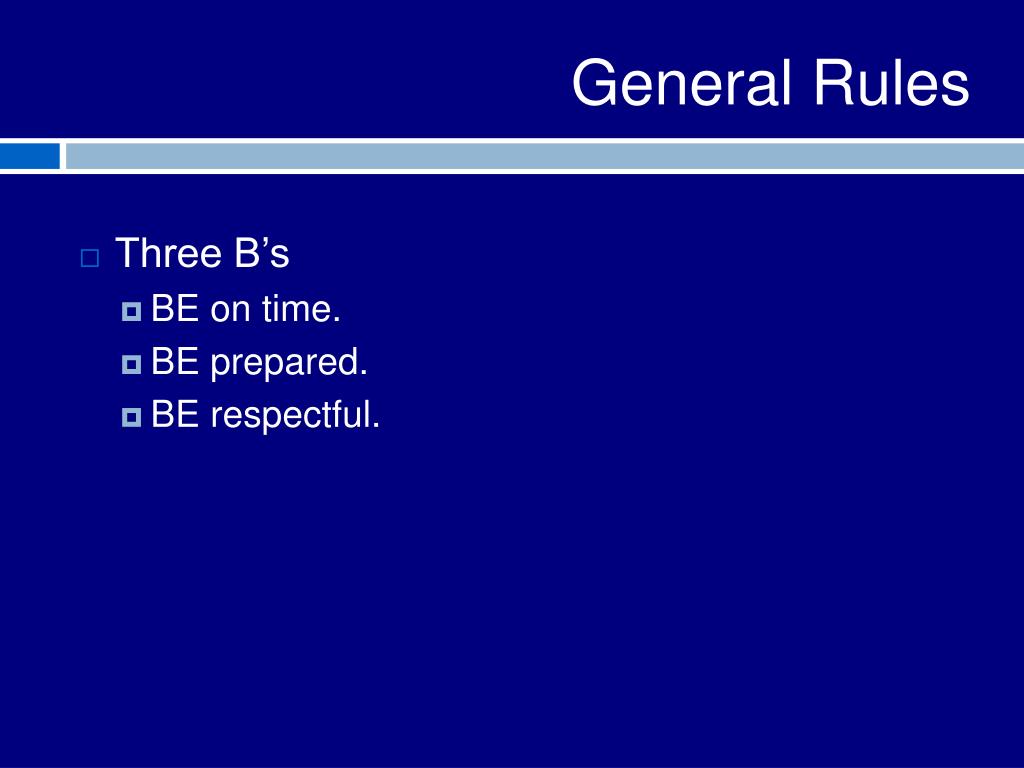 General Rules

Three B’s

BE on time.

BE prepared.

BE respectful.